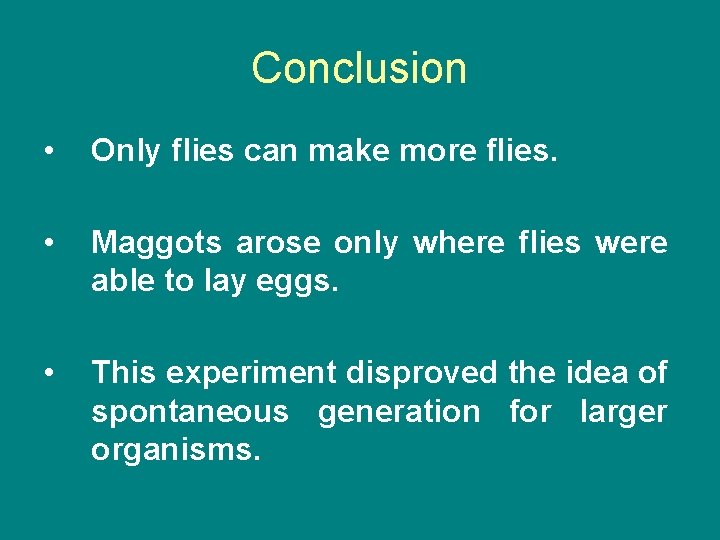 Conclusion

• Only flies can make more flies.

• Maggots arose only where flies were able to lay eggs.

• This experiment disproved the idea of spontaneous generation for larger organisms.